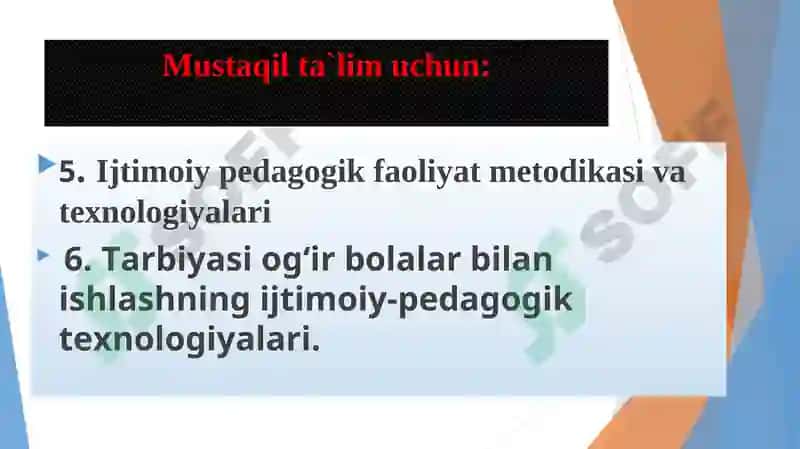 Mustaqil ta`lim uchun:

5. Ijtimoiy pedagogik faoliyat metodikasi va texnologiyalari

6. Tarbiyasi og‘ir bolalar bilan ishlashning ijtimoiy-pedagogik texnologiyalari.

SOFT

SOFT